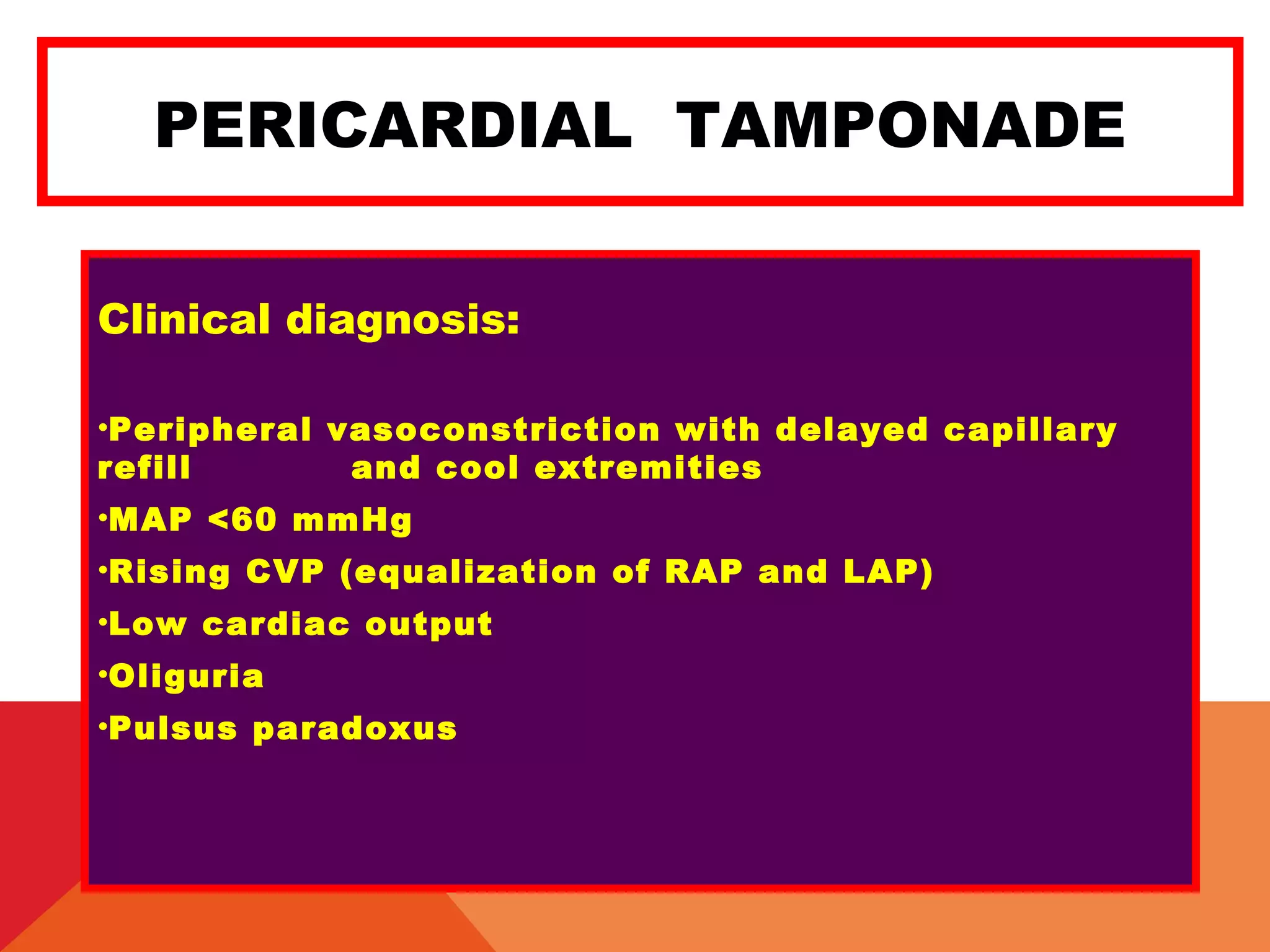 PERICARDIAL TAMPONADE

Clinical diagnosis:

•Peripheral vasoconstriction with delayed capillary refill and cool extremities
•MAP <60 mmHg
•Rising CVP (equalization of RAP and LAP)
•Low cardiac output
•Oliguria
•Pulsus paradoxus